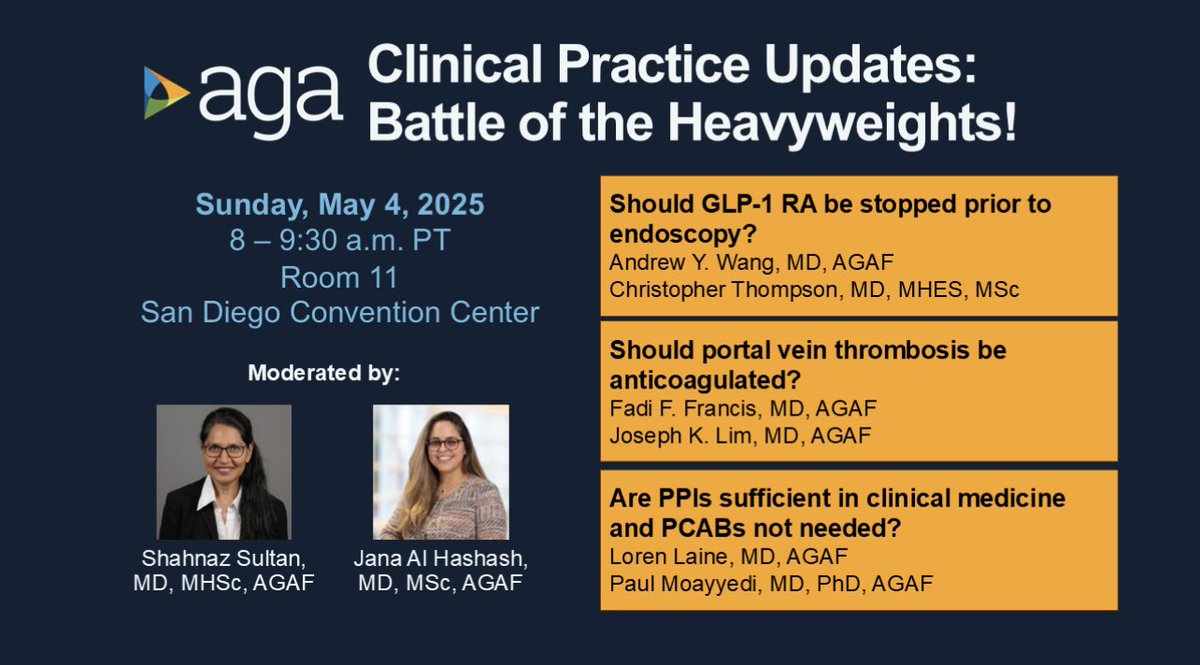 aga

Clinical Practice Updates: Battle of the Heavyweights!

Sunday, May 4, 2025
8 – 9:30 a.m. PT
Room 11
San Diego Convention Center

Moderated by:

Shahnaz Sultan, MD, MHSc, AGAF

Jana Al Hashash, MD, MSc, AGAF

Should GLP-1 RA be stopped prior to endoscopy?
Andrew Y. Wang, MD, AGAF
Christopher Thompson, MD, MHES, MSc

Should portal vein thrombosis be anticoagulated?
Fadi F. Francis, MD, AGAF
Joseph K. Lim, MD, AGAF

Are PPIs sufficient in clinical medicine and PCABs not needed?
Loren Laine, MD, AGAF
Paul Moayyedi, MD, PhD, AGAF